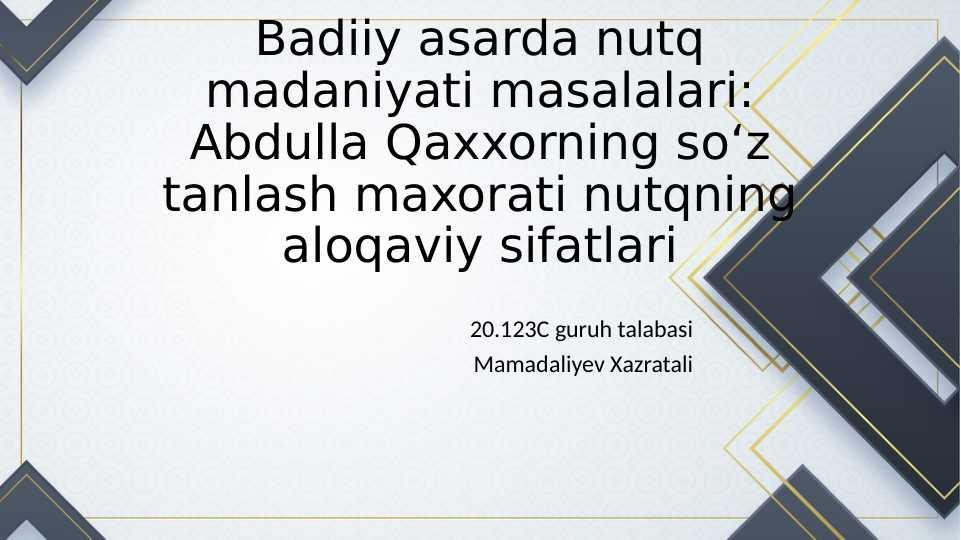 Badiiy asarda nutq madaniyati masalalari: Abdulla Qaxxorning so‘z tanlash maxorati nutqning aloqaviy sifatlari

20.123C guruh talabasi
Mamadaliyev Xazratali